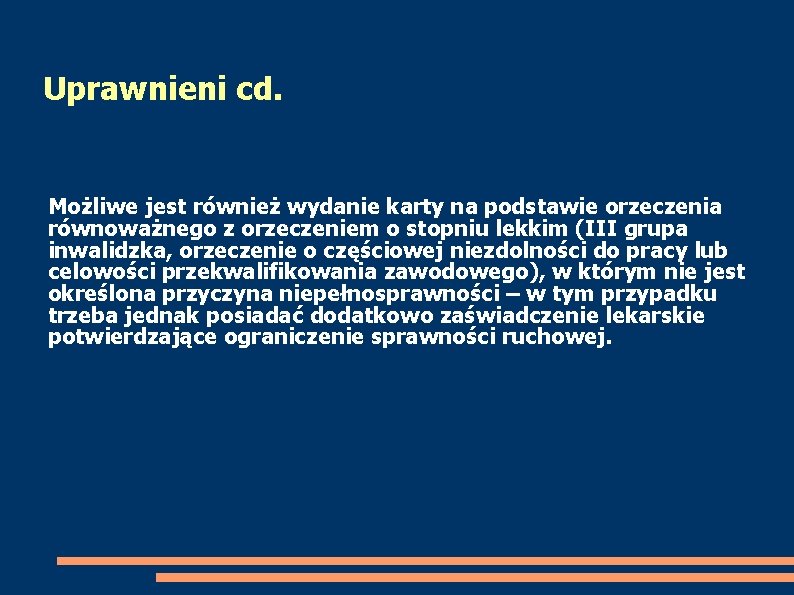 Uprawnieni cd.

Możliwe jest również wydanie karty na podstawie orzeczenia równoważnego z orzeczeniem o stopniu lekkim (III grupa inwalidzka, orzeczenie o częściowej niezdolności do pracy lub celowości przekwalifikowania zawodowego), w którym nie jest określona przyczyna niepełnosprawności – w tym przypadku trzeba jednak posiadać dodatkowo zaświadczenie lekarskie potwierdzające ograniczenie sprawności ruchowej.